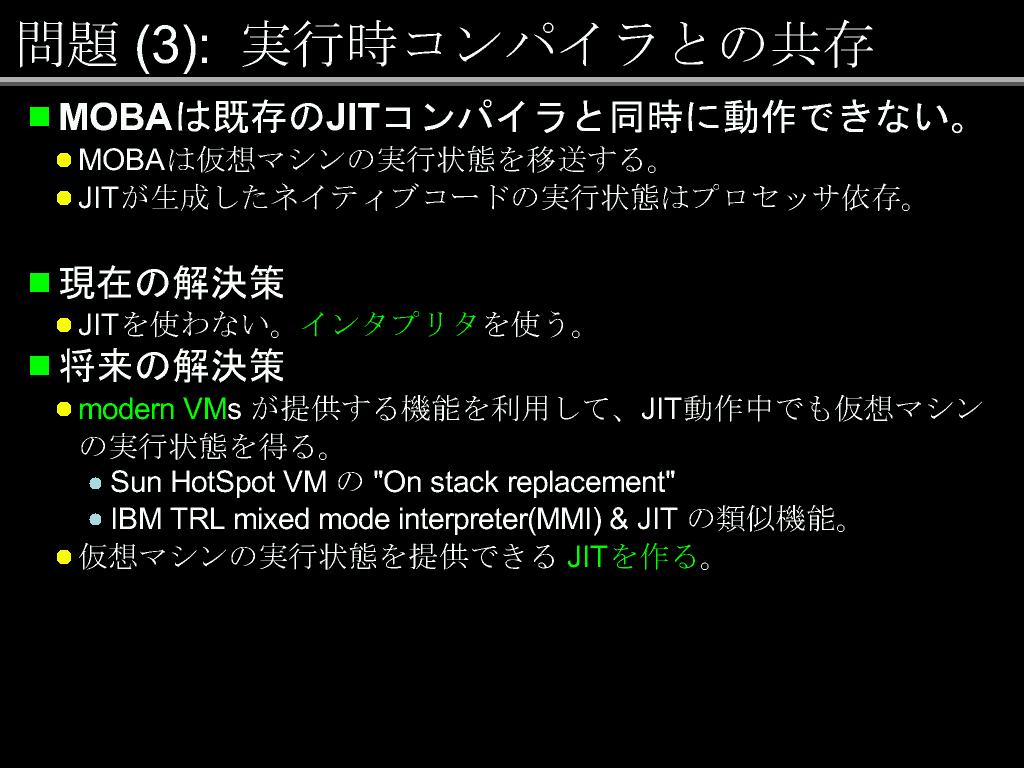 問題 (3): 実行時コンパイラとの共存

MOBAは既存のJITコンパイラと同時に動作できない。

MOBAは仮想マシンの実行状態を移送する。

JITが生成したネイティブコードの実行状態はプロセッサ依存。

現在の解決策

JITを使わない。インタプリタを使う。

将来の解決策

modern VMs が提供する機能を利用して、JIT動作中でも仮想マシンの実行状態を得る。

Sun HotSpot VM の "On stack replacement"

IBM TRL mixed mode interpreter(MMI) & JIT の類似機能。

仮想マシンの実行状態を提供できる JITを作る。